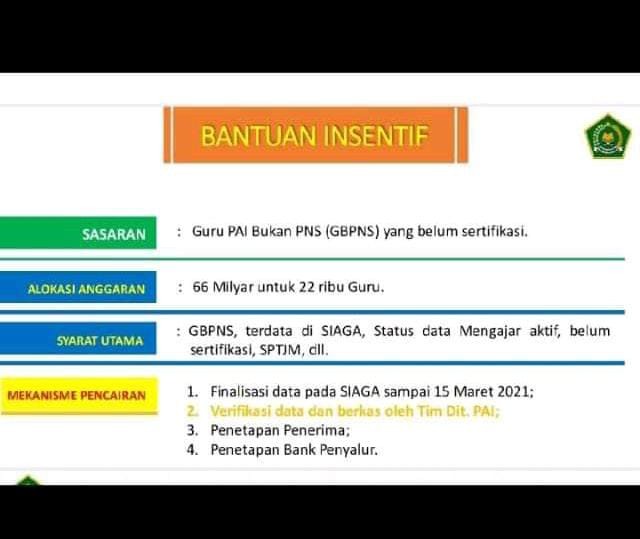 BANTUAN INSENTIF

SASARAN : Guru PAI Bukan PNS (GBPNS) yang belum sertifikasi.

ALOKASI ANGGARAN : 66 Milyar untuk 22 ribu Guru.

SYARAT UTAMA : GBPNS, terdata di SIAGA, Status data Mengajar aktif, belum sertifikasi, SPTJM, dll.

MEKANISME PENCAIRAN
1. Finalisasi data pada SIAGA sampai 15 Maret 2021;
2. Verifikasi data dan berkas oleh Tim Dit. PAI;
3. Penetapan Penerima;
4. Penetapan Bank Penyalur.